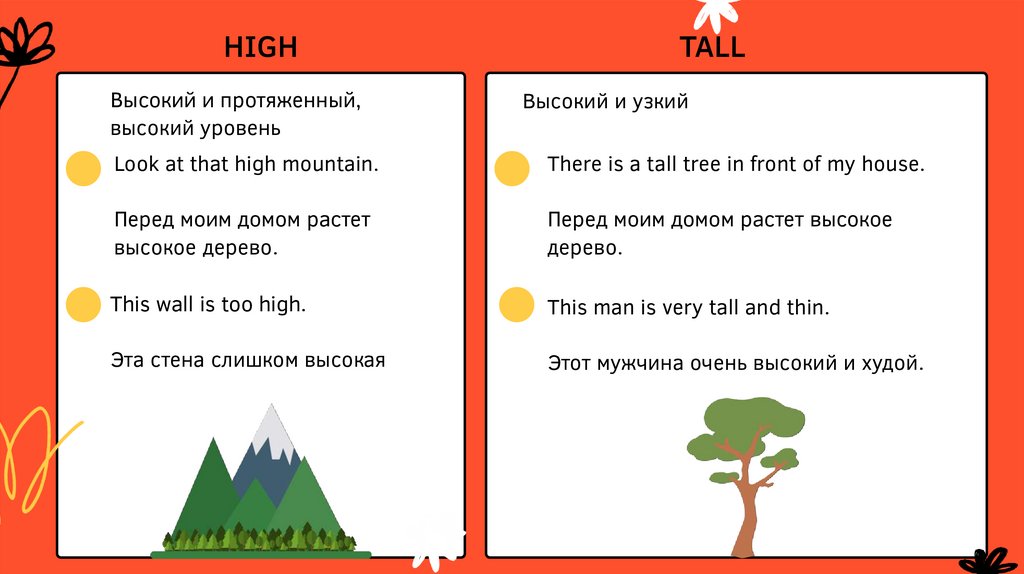 HIGH

Высокий и протяженный, высокий уровень

Look at that high mountain.

Перед моим домом растет высокое дерево.

This wall is too high.

Эта стена слишком высокая

TALL

Высокий и узкий

There is a tall tree in front of my house.

Перед моим домом растет высокое дерево.

This man is very tall and thin.

Этот мужчина очень высокий и худой.